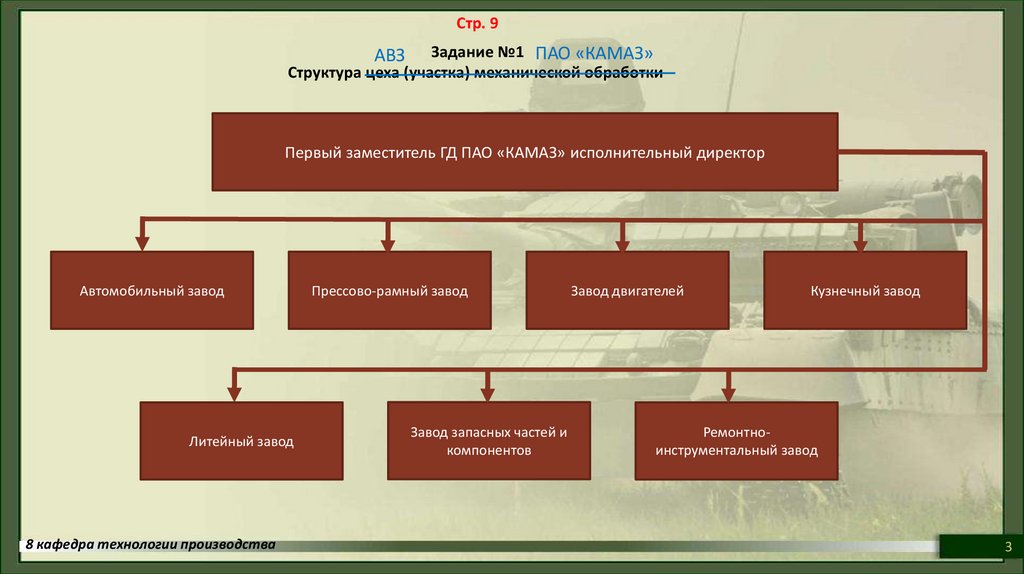 Стр. 9

АВЗ Задание №1 ПАО «КАМАЗ»
Структура цеха (участка) механической обработки

Первый заместитель ГД ПАО «КАМАЗ» исполнительный директор

Автомобильный завод

Прессово-рамный завод

Завод двигателей

Кузнечный завод

Литейный завод

Завод запасных частей и компонентов

Ремонтно-инструментальный завод

8 кафедра технологии производства

3